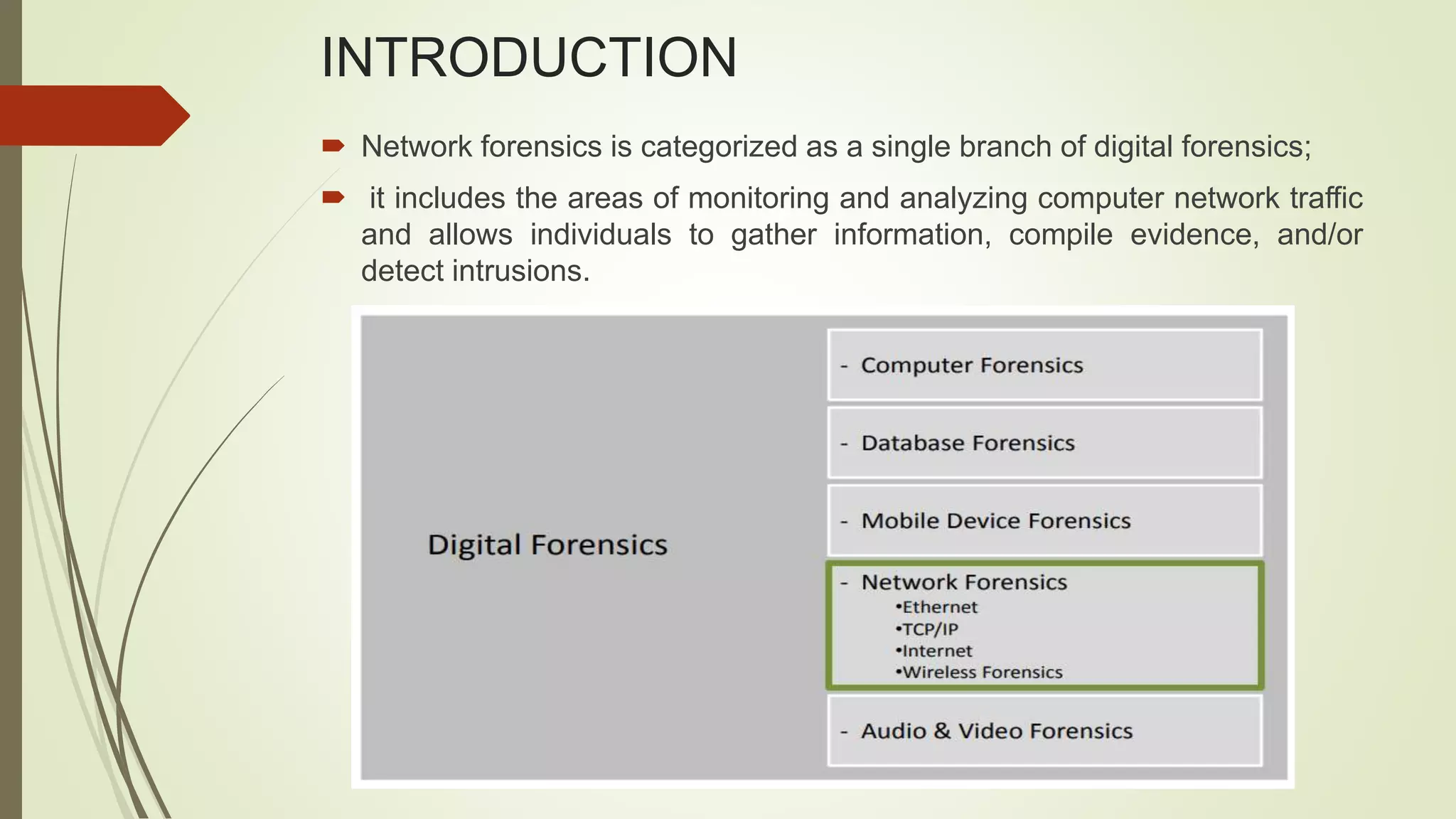 INTRODUCTION

Network forensics is categorized as a single branch of digital forensics;

it includes the areas of monitoring and analyzing computer network traffic and allows individuals to gather information, compile evidence, and/or detect intrusions.

Digital Forensics

- Computer Forensics

- Database Forensics

- Mobile Device Forensics

- Network Forensics
•Ethernet
•TCP/IP
•Internet
•Wireless Forensics

- Audio & Video Forensics